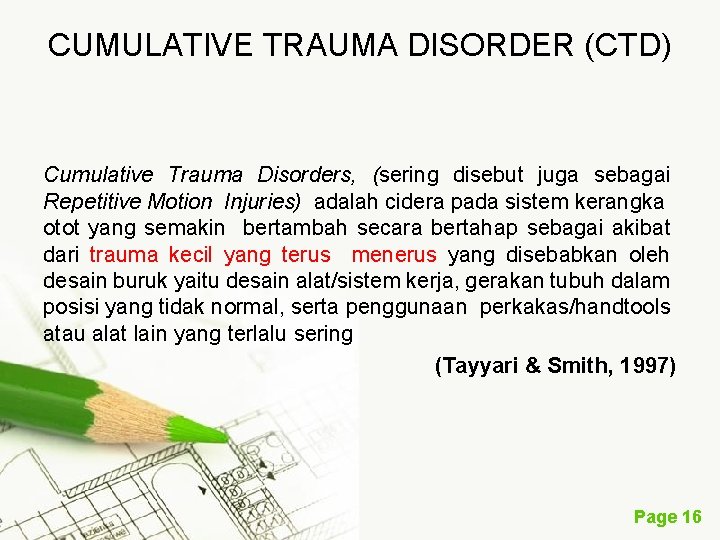 CUMULATIVE TRAUMA DISORDER (CTD)

Cumulative Trauma Disorders, (sering disebut juga sebagai Repetitive Motion Injuries) adalah cidera pada sistem kerangka otot yang semakin bertambah secara bertahap sebagai akibat dari trauma kecil yang terus menerus yang disebabkan oleh desain buruk yaitu desain alat/sistem kerja, gerakan tubuh dalam posisi yang tidak normal, serta penggunaan perkakas/handtools atau alat lain yang terlalu sering

(Tayyari & Smith, 1997)

Page 16